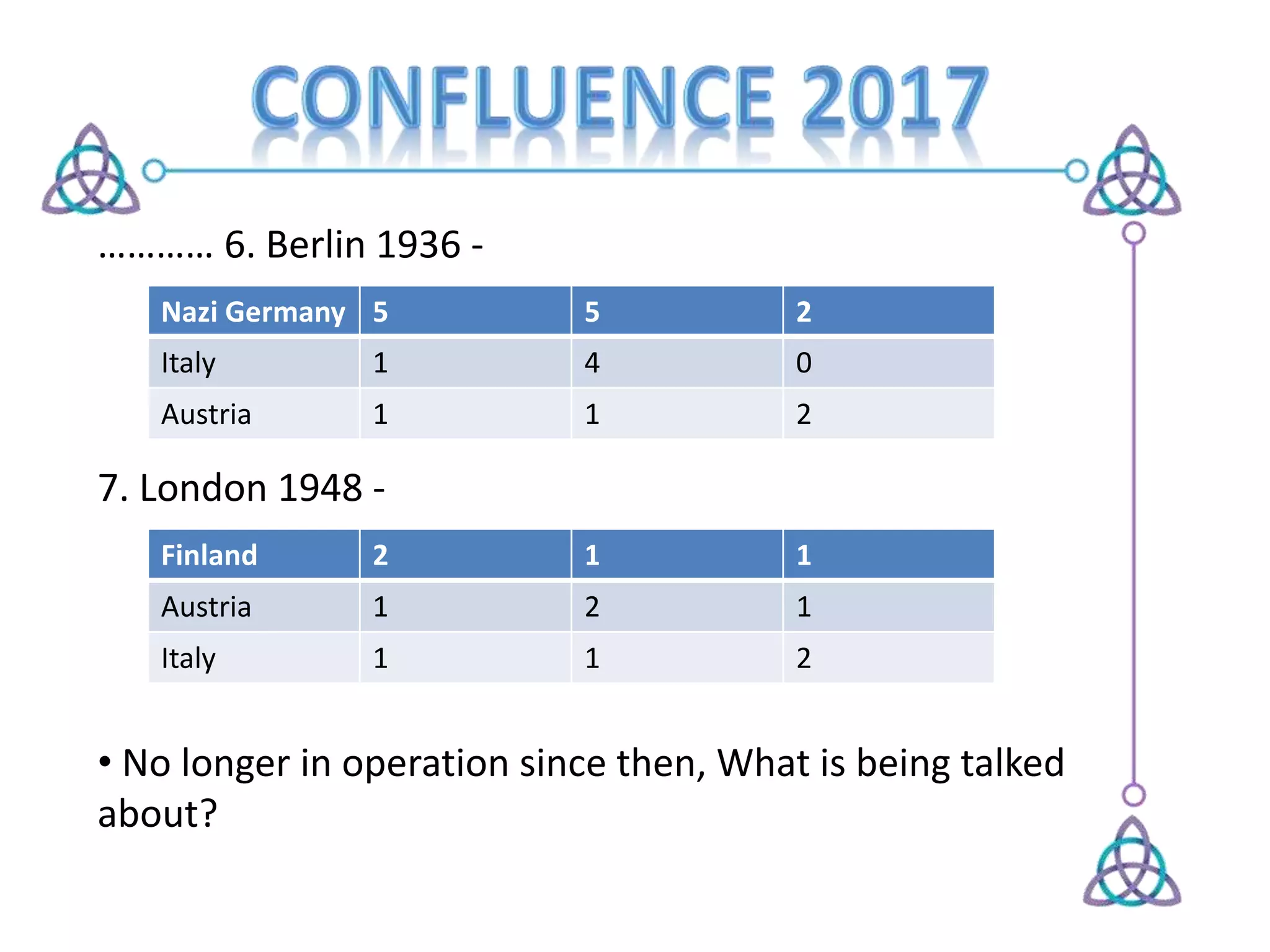 CONFLUENCE 2017

………… 6. Berlin 1936 -

| Nazi Germany | 5 | 5 | 2 |
|---|---|---|---|
| Italy | 1 | 4 | 0 |
| Austria | 1 | 1 | 2 |

7. London 1948 -

| Finland | 2 | 1 | 1 |
|---|---|---|---|
| Austria | 1 | 2 | 1 |
| Italy | 1 | 1 | 2 |

• No longer in operation since then, What is being talked about?